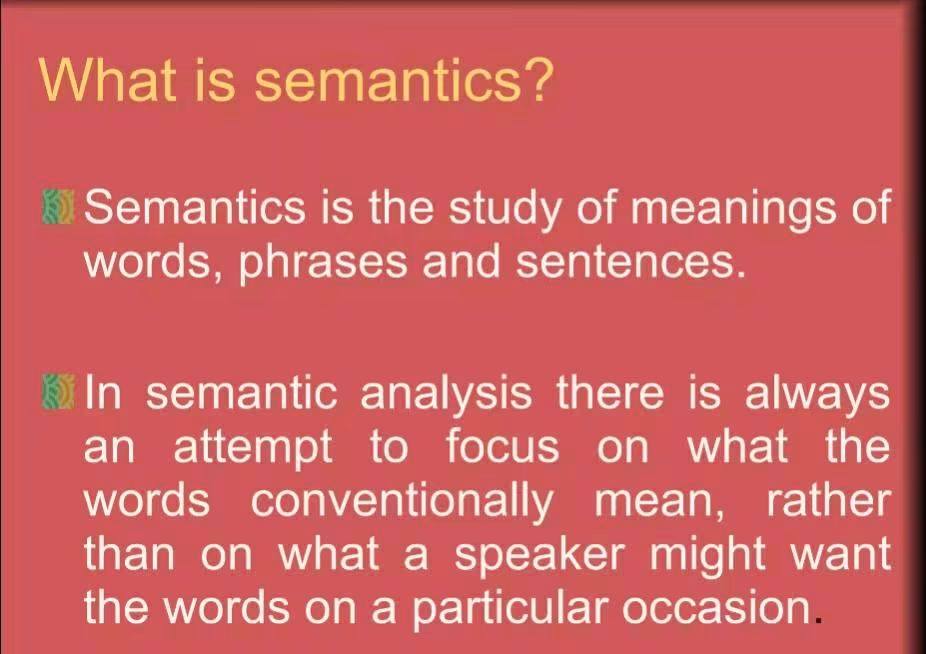 What is semantics?

Semantics is the study of meanings of words, phrases and sentences.

In semantic analysis there is always an attempt to focus on what the words conventionally mean, rather than on what a speaker might want the words on a particular occasion.